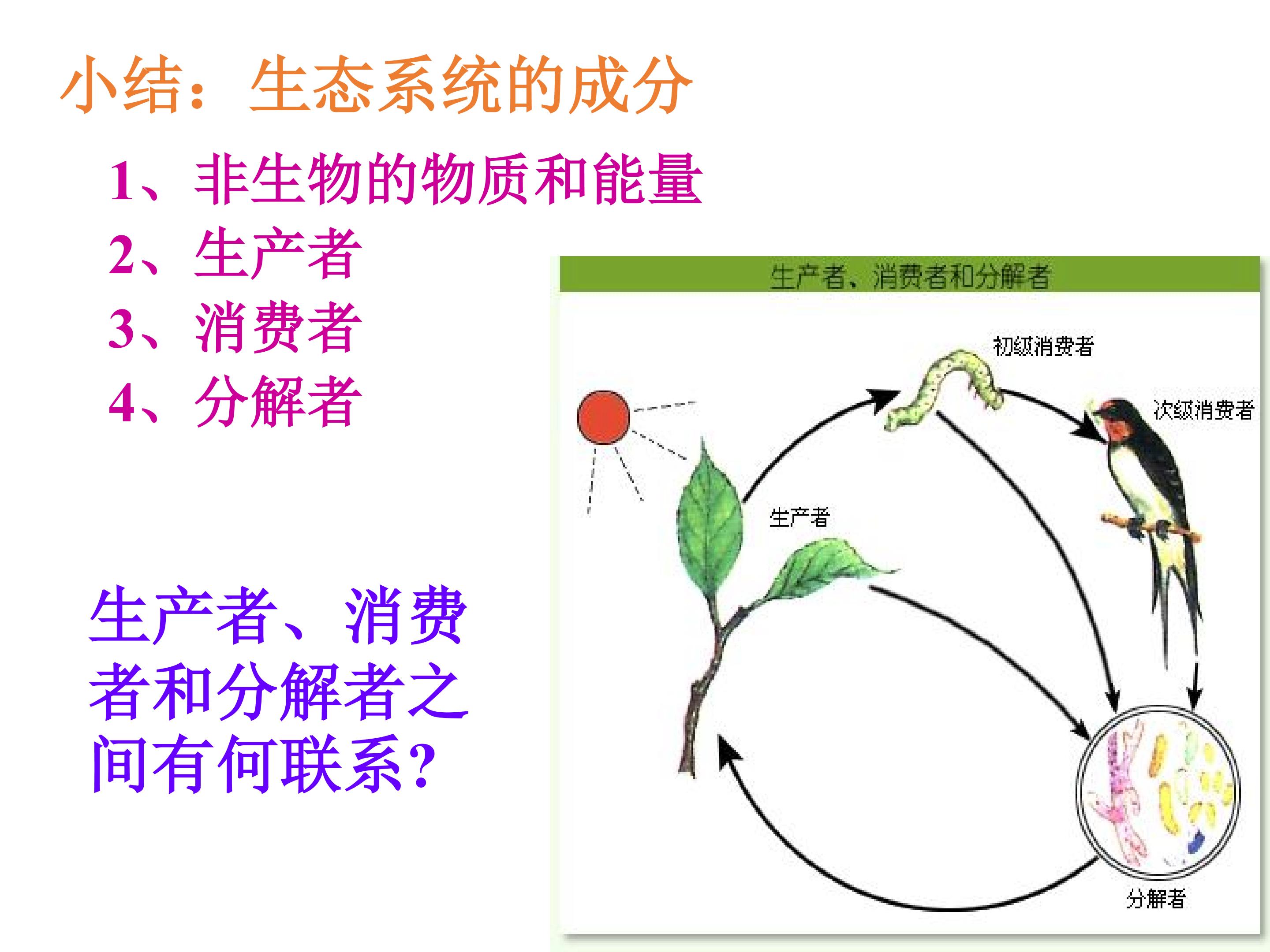 小结：生态系统的成分

1、非生物的物质和能量
2、生产者
3、消费者
4、分解者

生产者、消费者和分解者之间有何联系?

生产者、消费者和分解者

初级消费者

次级消费者

生产者

分解者